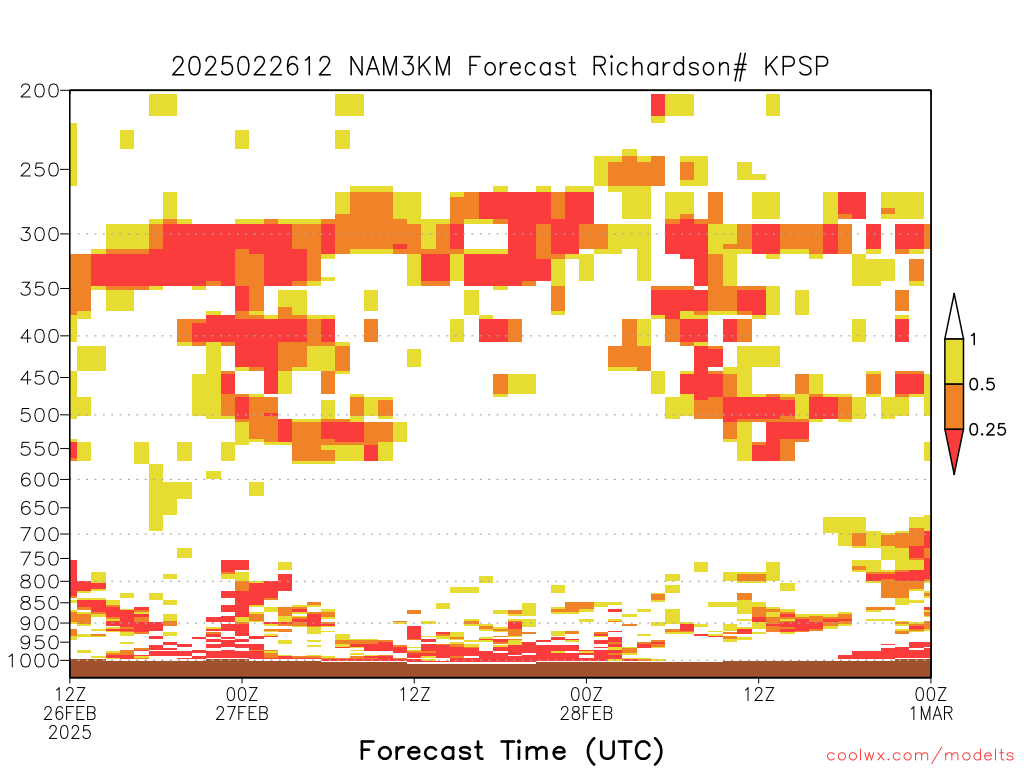 2025022612 NAM3KM Forecast Richardson# KPSP

200
250
300
350
400
450
500
550
600
650
700
750
800
850
900
950
1000

1
0.5
0.25

12Z
26FEB
2025

00Z
27FEB

12Z

00Z
28FEB

12Z

00Z
1MAR

Forecast Time (UTC)

coolwx.com/modelts